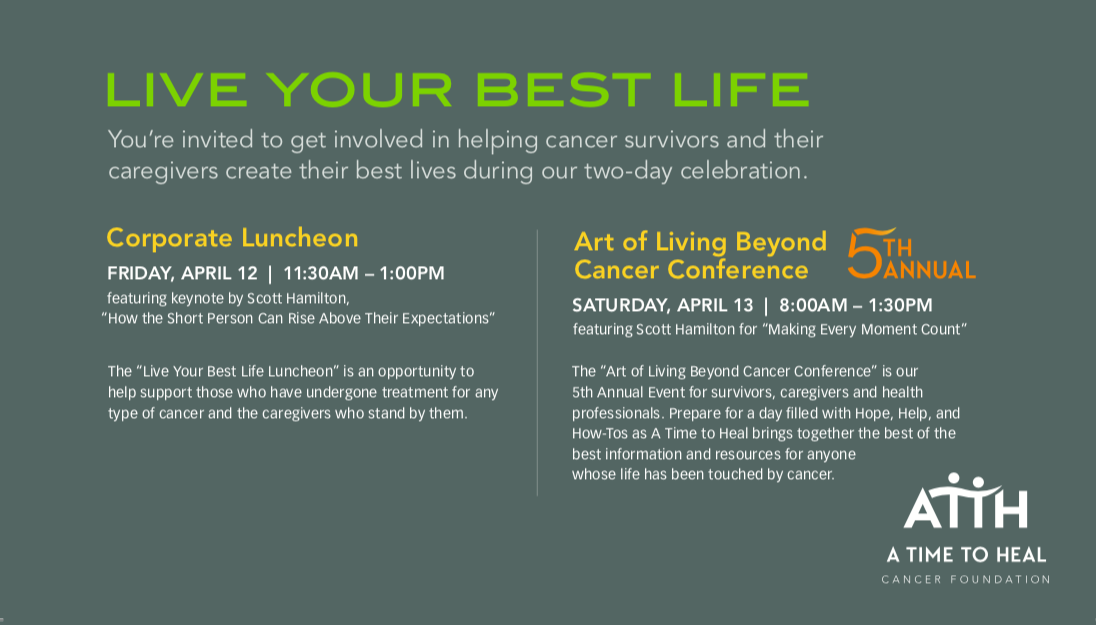 LIVE YOUR BEST LIFE

You're invited to get involved in helping cancer survivors and their caregivers create their best lives during our two-day celebration.

Corporate Luncheon

FRIDAY, APRIL 12 | 11:30AM – 1:00PM

featuring keynote by Scott Hamilton, "How the Short Person Can Rise Above Their Expectations"

The "Live Your Best Life Luncheon" is an opportunity to help support those who have undergone treatment for any type of cancer and the caregivers who stand by them.

Art of Living Beyond Cancer Conference

5TH ANNUAL

SATURDAY, APRIL 13 | 8:00AM – 1:30PM

featuring Scott Hamilton for "Making Every Moment Count"

The "Art of Living Beyond Cancer Conference" is our 5th Annual Event for survivors, caregivers and health professionals. Prepare for a day filled with Hope, Help, and How-Tos as A Time to Heal brings together the best of the best information and resources for anyone whose life has been touched by cancer.

ATTH

A TIME TO HEAL

CANCER FOUNDATION